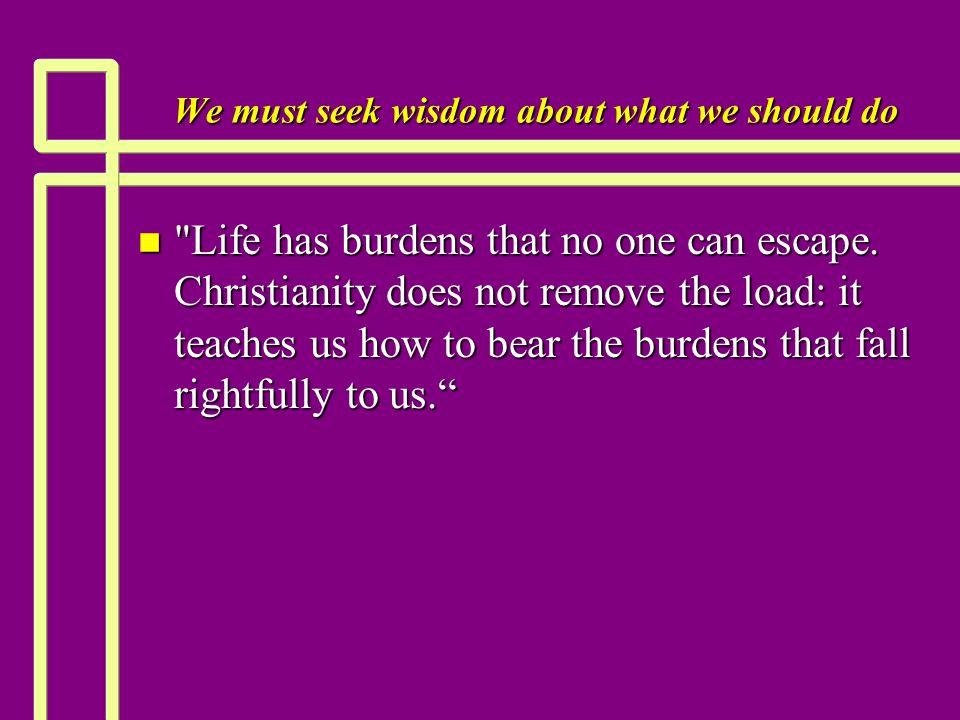 We must seek wisdom about what we should do

"Life has burdens that no one can escape. Christianity does not remove the load: it teaches us how to bear the burdens that fall rightfully to us.“